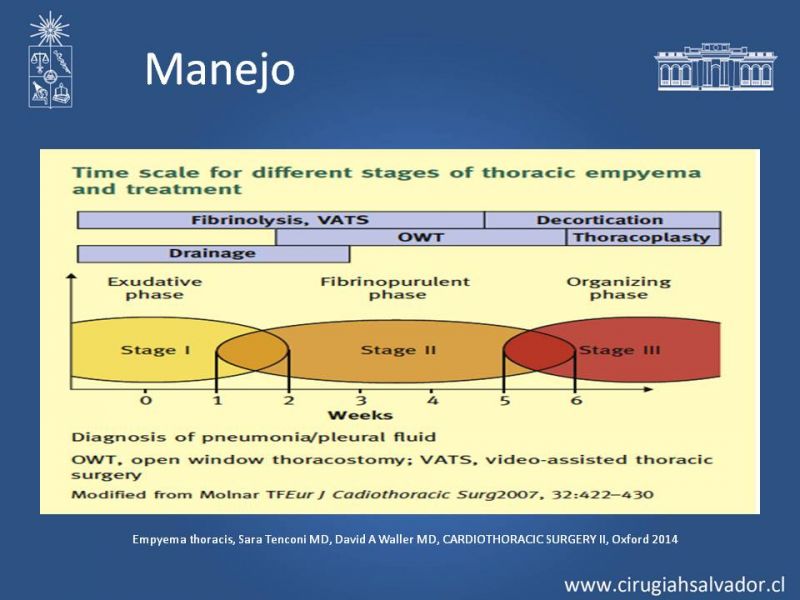 Manejo

Time scale for different stages of thoracic empyema and treatment

Fibrinolysis, VATS
Decortication
OWT
Thoracoplasty
Drainage

Exudative phase
Fibrinopurulent phase
Organizing phase

Stage I
Stage II
Stage III

0 1 2 3 4 5 6
Weeks

Diagnosis of pneumonia/pleural fluid

OWT, open window thoracostomy; VATS, video-assisted thoracic surgery

Modified from Molnar TFEur J Cadiothoracic Surg2007, 32:422–430

Empyema thoracis, Sara Tenconi MD, David A Waller MD, CARDIOTHORACIC SURGERY II, Oxford 2014

www.cirugiahsalvador.cl